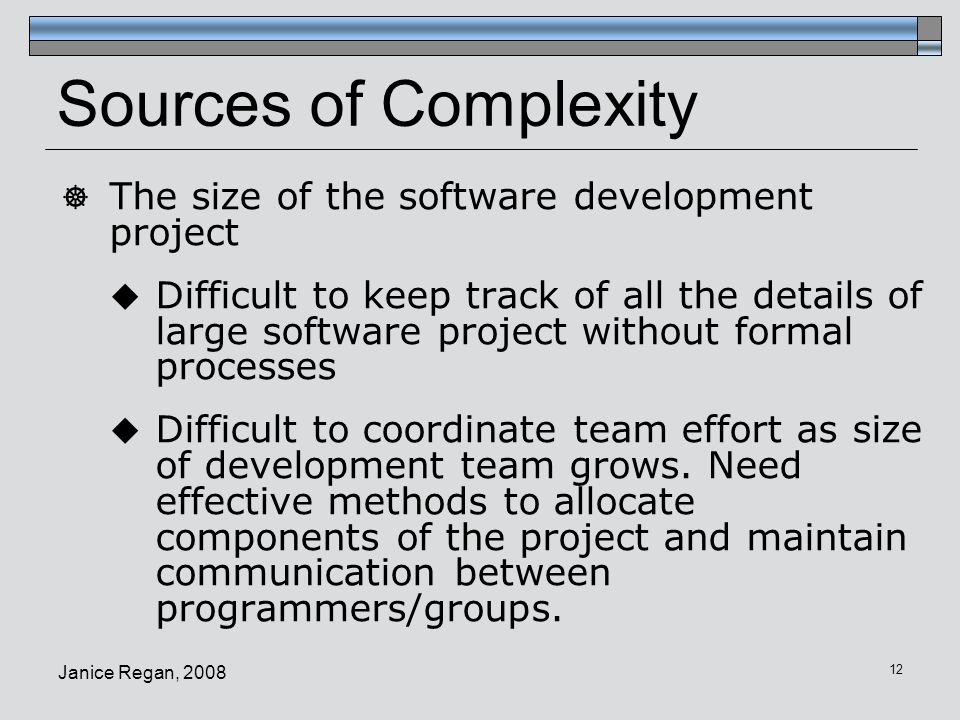 Sources of Complexity

The size of the software development project

Difficult to keep track of all the details of large software project without formal processes

Difficult to coordinate team effort as size of development team grows. Need effective methods to allocate components of the project and maintain communication between programmers/groups.

Janice Regan, 2008

12